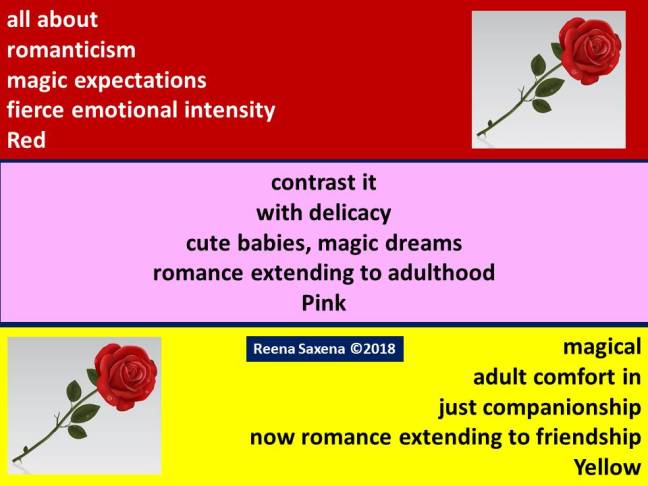 all about
romanticism
magic expectations
fierce emotional intensity
Red

contrast it
with delicacy
cute babies, magic dreams
romance extending to adulthood
Pink

Reena Saxena ©2018

magical
adult comfort in
just companionship
now romance extending to friendship
Yellow